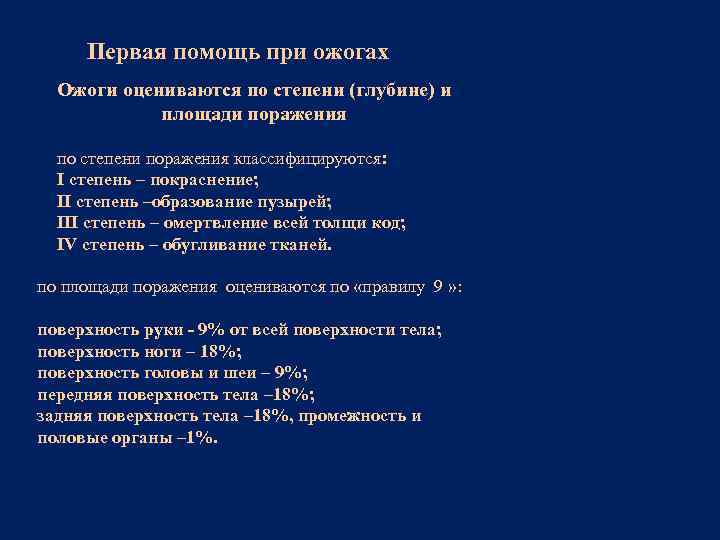 Первая помощь при ожогах

Ожоги оцениваются по степени (глубине) и площади поражения

по степени поражения классифицируются:
I степень – покраснение;
II степень –образование пузырей;
III степень – омертвление всей толщи код;
IV степень – обугливание тканей.

по площади поражения оцениваются по «правилу 9 »:

поверхность руки - 9% от всей поверхности тела;
поверхность ноги – 18%;
поверхность головы и шеи – 9%;
передняя поверхность тела –18%;
задняя поверхность тела –18%, промежность и половые органы –1%.